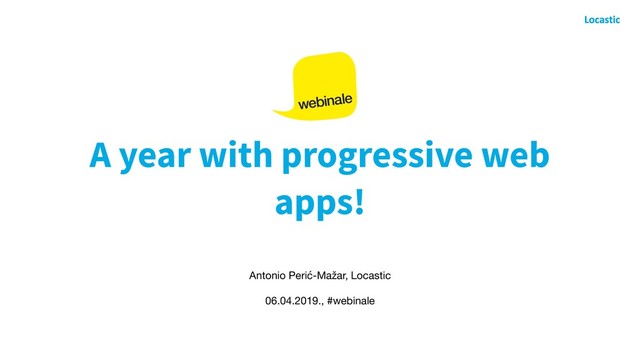 Locastic

webinale

A year with progressive web apps!

Antonio Perić-Mažar, Locastic

06.04.2019., #webinale